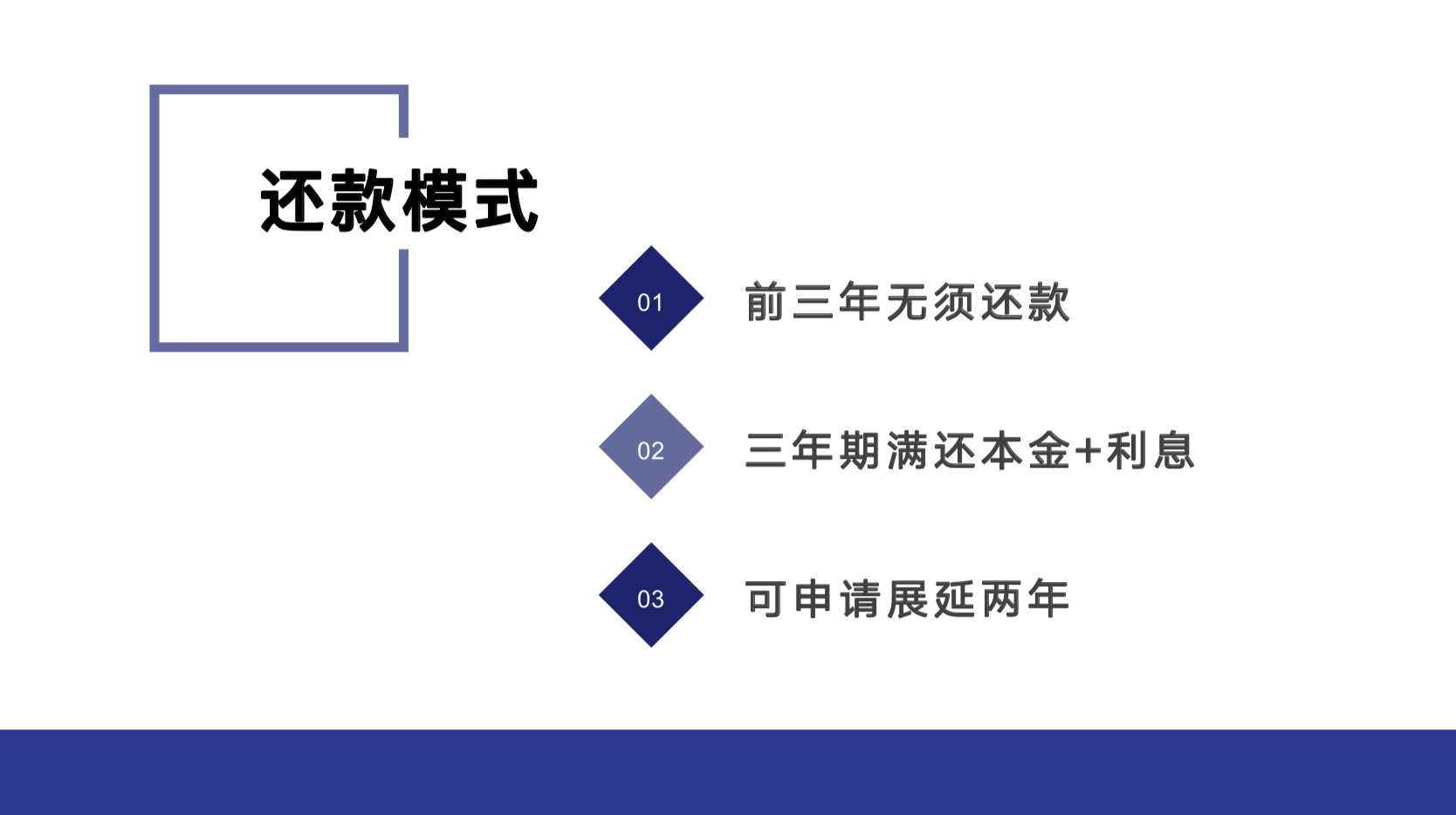 还款模式

01 前三年无须还款

02 三年期满还本金+利息

03 可申请展延两年